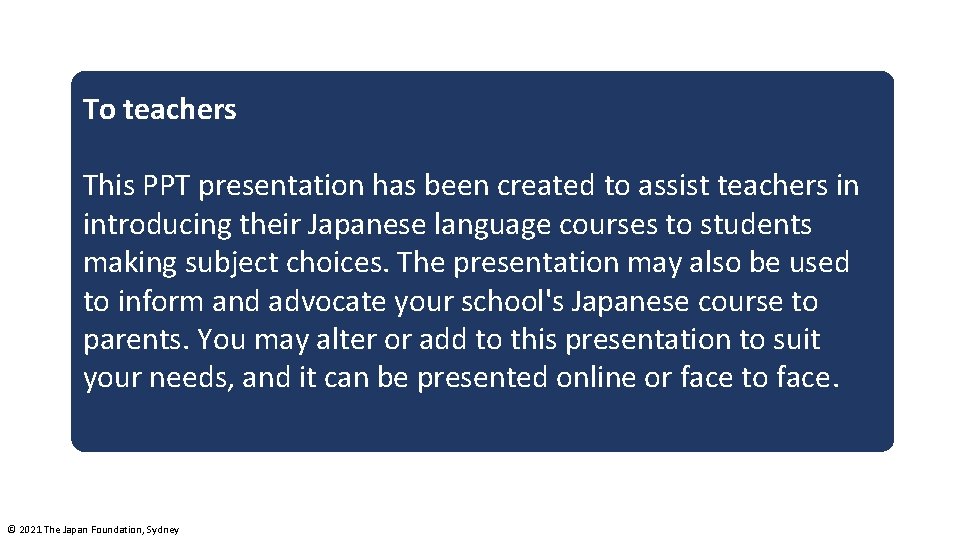 To teachers

This PPT presentation has been created to assist teachers in introducing their Japanese language courses to students making subject choices. The presentation may also be used to inform and advocate your school's Japanese course to parents. You may alter or add to this presentation to suit your needs, and it can be presented online or face to face.

© 2021 The Japan Foundation, Sydney